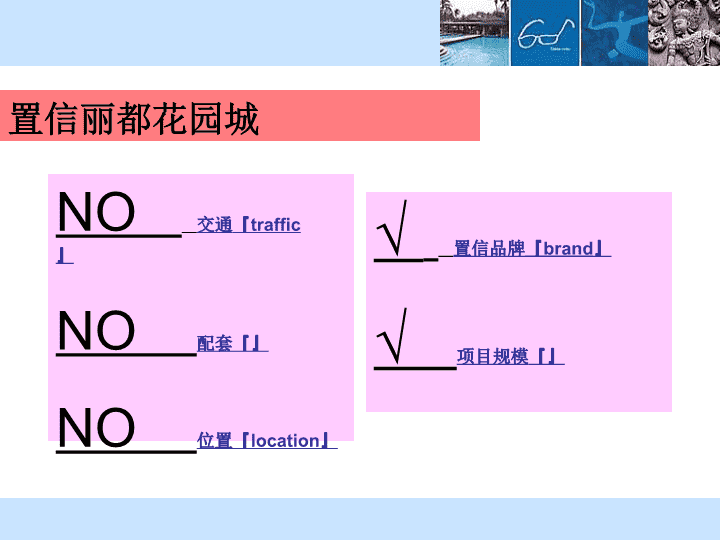 置信丽都花园城

NO 交通『traffic』

NO 配套『』

NO 位置『location』

√ 置信品牌『brand』

√ 项目规模『』